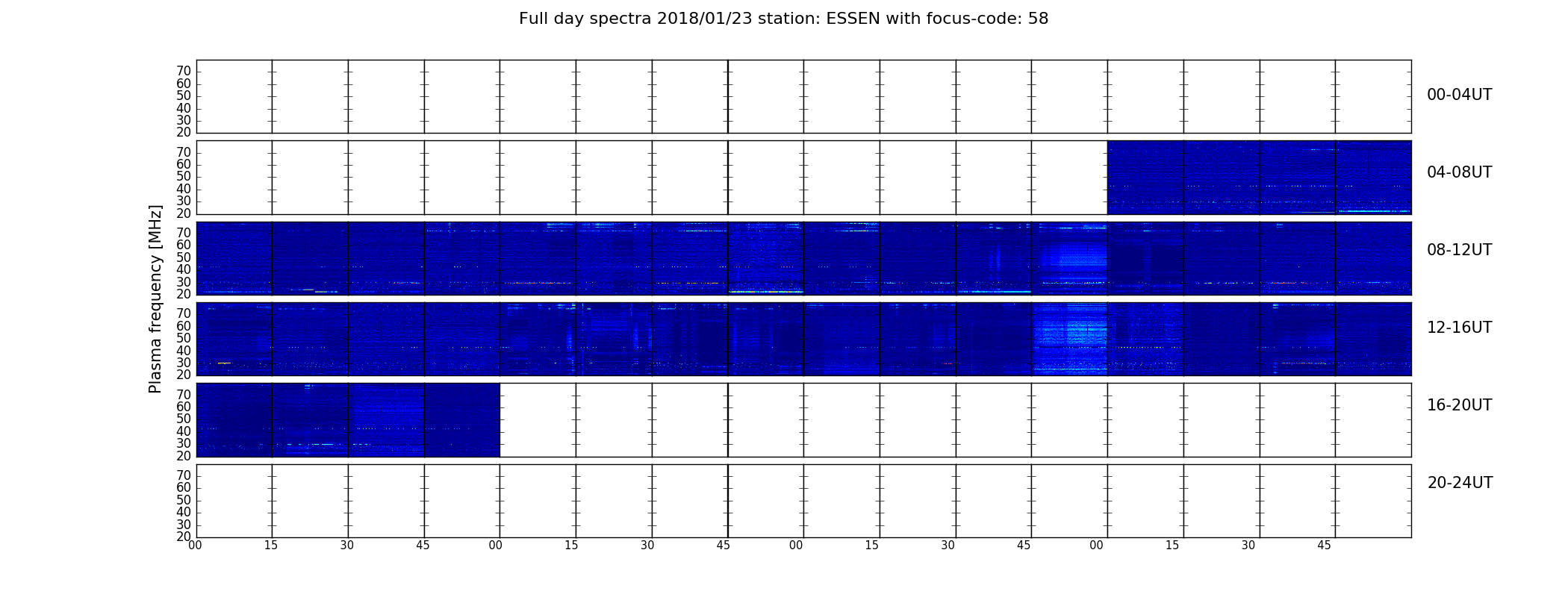 Full day spectra 2018/01/23 station: ESSEN with focus-code: 58

Plasma frequency [MHz]

70
60
50
40
30
20

00-04UT

70
60
50
40
30
20

04-08UT

70
60
50
40
30
20

08-12UT

70
60
50
40
30
20

12-16UT

70
60
50
40
30
20

16-20UT

70
60
50
40
30
20

20-24UT

00 15 30 45 00 15 30 45 00 15 30 45 00 15 30 45